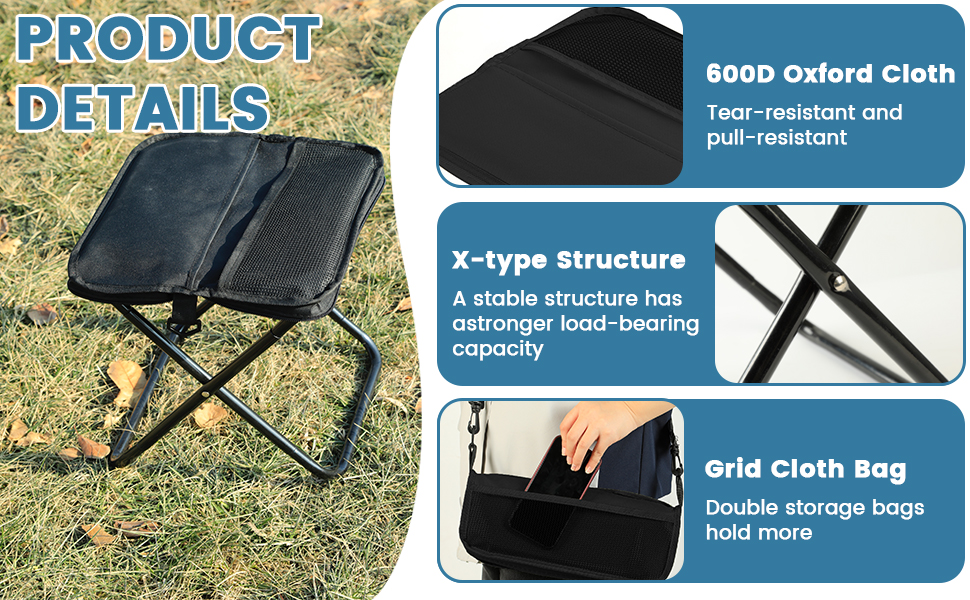 PRODUCT DETAILS

600D Oxford Cloth

Tear-resistant and pull-resistant

X-type Structure

A stable structure has astronger load-bearing capacity

Grid Cloth Bag

Double storage bags hold more